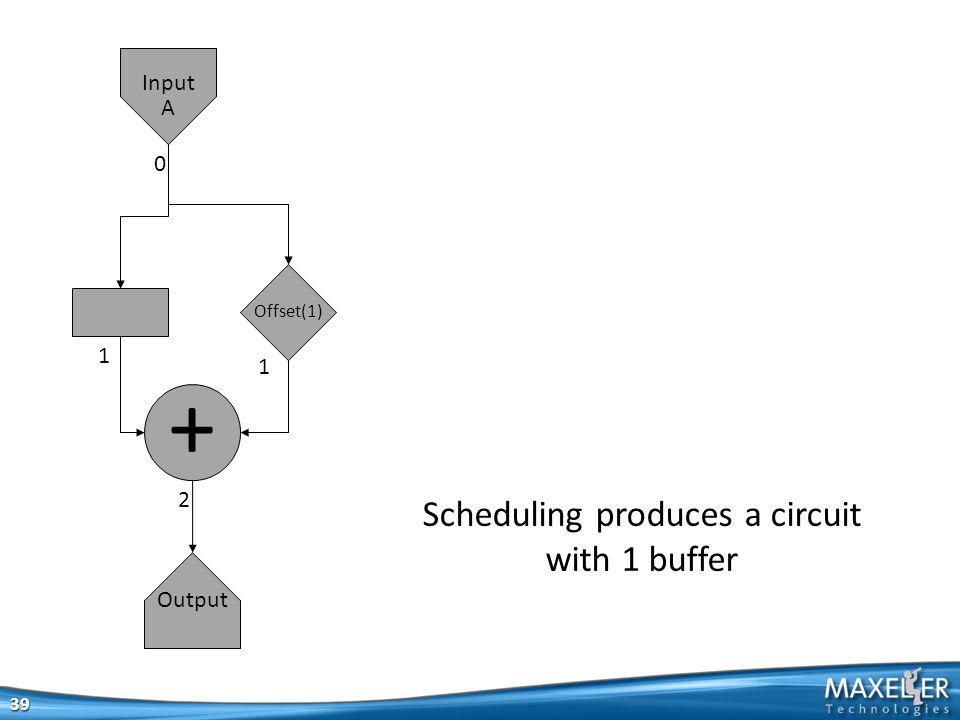 Input A

0

Offset(1)

1

1

+

2

Output

Scheduling produces a circuit with 1 buffer

39

MAXELER Technologies